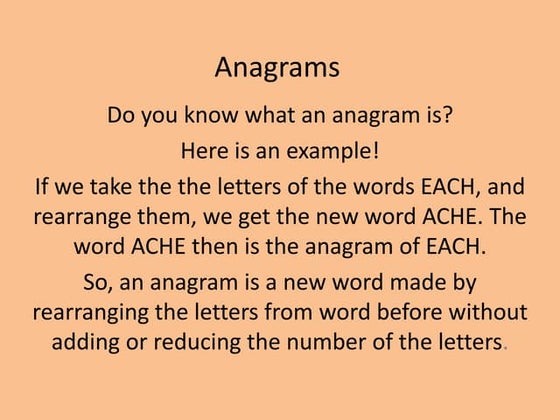 Anagrams

Do you know what an anagram is?

Here is an example!

If we take the the letters of the words EACH, and rearrange them, we get the new word ACHE. The word ACHE then is the anagram of EACH.

So, an anagram is a new word made by rearranging the letters from word before without adding or reducing the number of the letters.